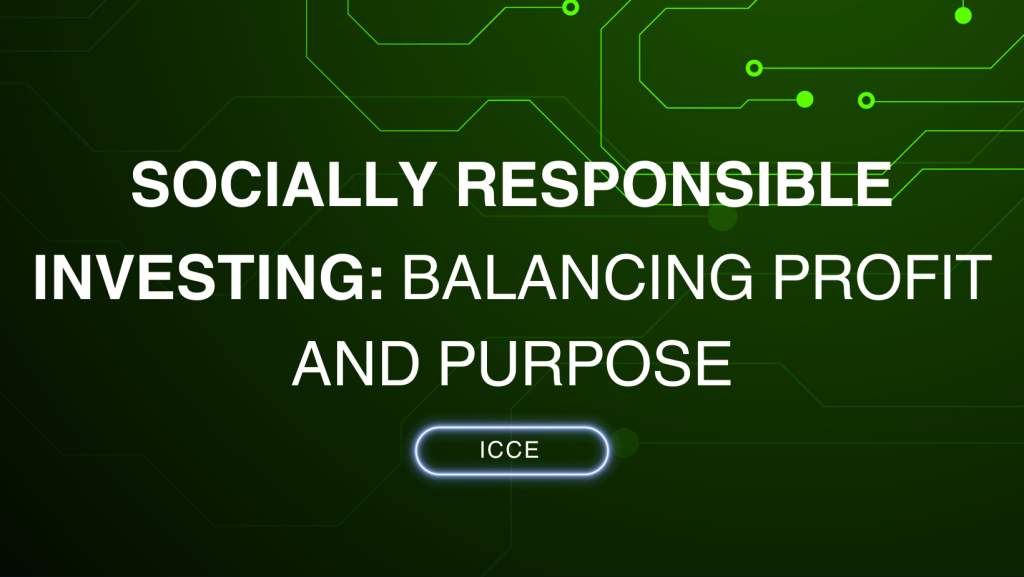 SOCIALLY RESPONSIBLE INVESTING: BALANCING PROFIT AND PURPOSE

ICCE